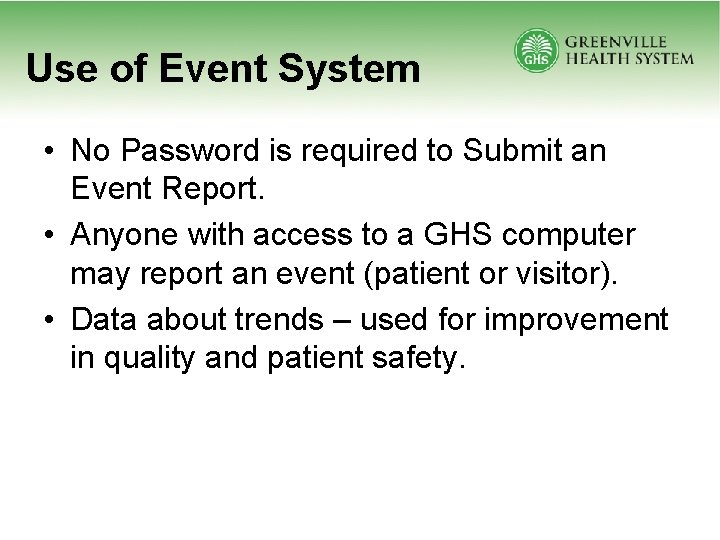 Use of Event System

GHS
GREENVILLE
HEALTH SYSTEM

• No Password is required to Submit an Event Report.
• Anyone with access to a GHS computer may report an event (patient or visitor).
• Data about trends – used for improvement in quality and patient safety.